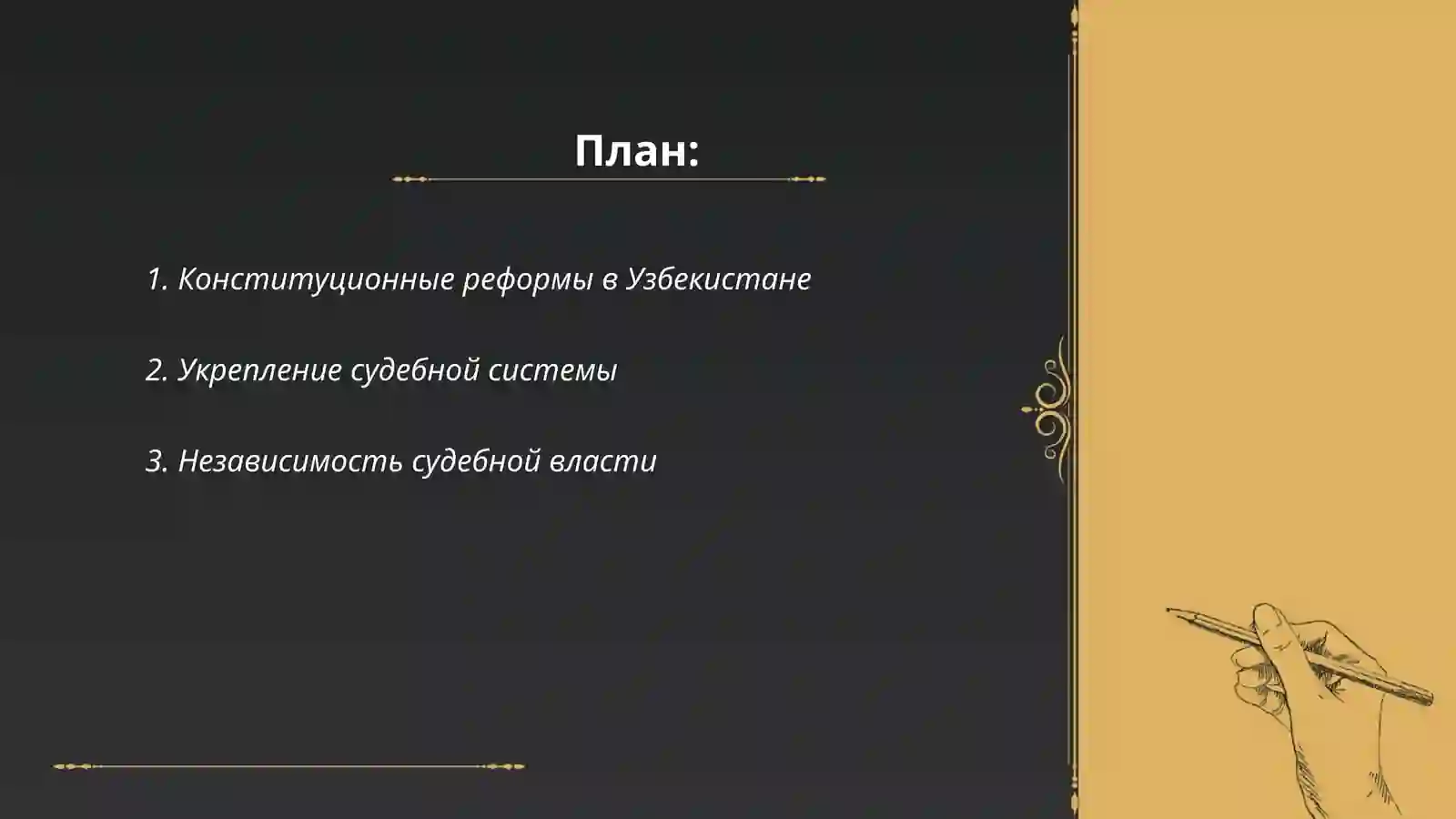 План:

1. Конституционные реформы в Узбекистане

2. Укрепление судебной системы

3. Независимость судебной власти